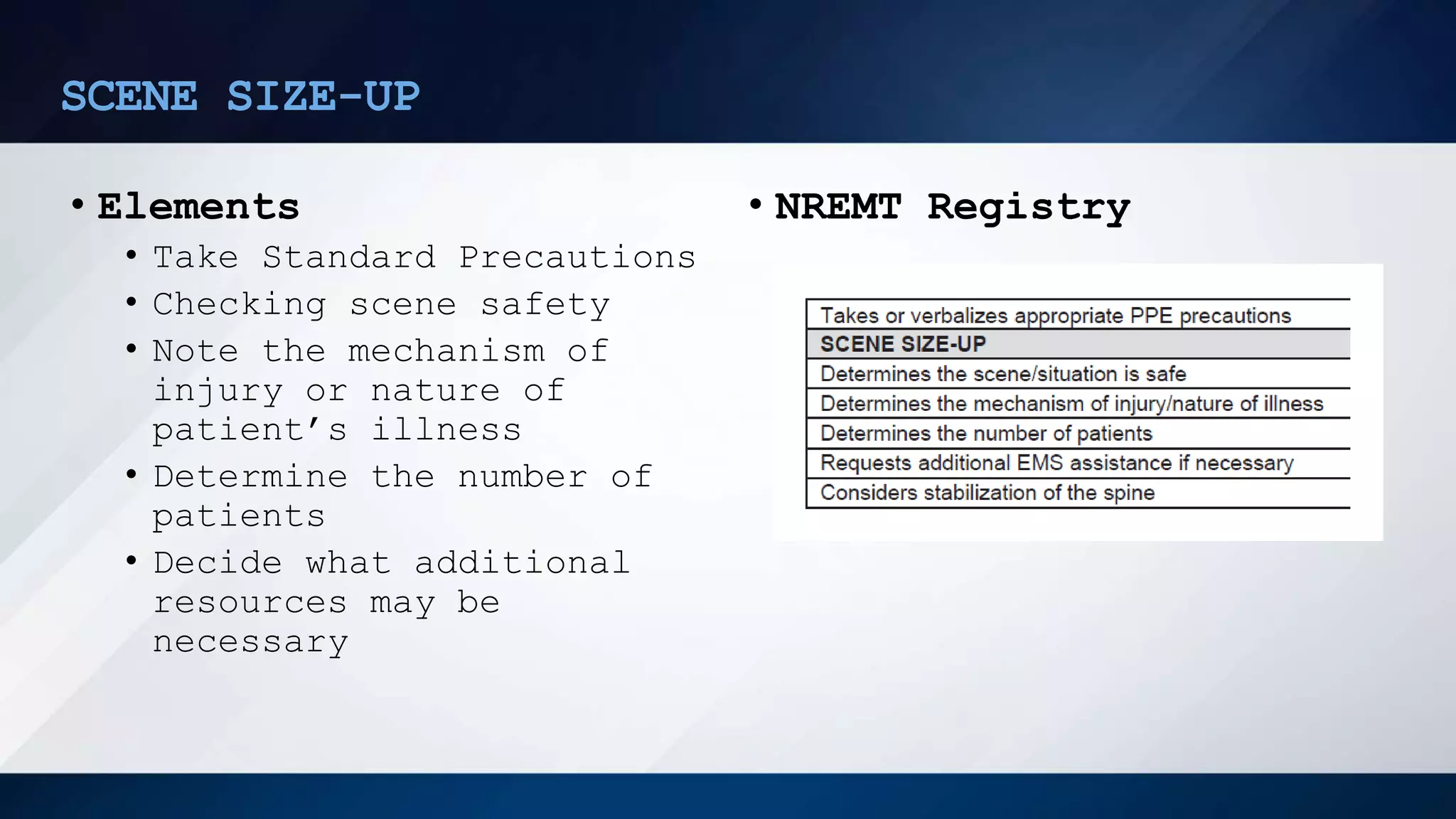 SCENE SIZE-UP

• Elements
  • Take Standard Precautions
  • Checking scene safety
  • Note the mechanism of injury or nature of patient's illness
  • Determine the number of patients
  • Decide what additional resources may be necessary

• NREMT Registry

| Takes or verbalizes appropriate PPE precautions |
|---|
| SCENE SIZE-UP |
| Determines the scene/situation is safe |
| Determines the mechanism of injury/nature of illness |
| Determines the number of patients |
| Requests additional EMS assistance if necessary |
| Considers stabilization of the spine |